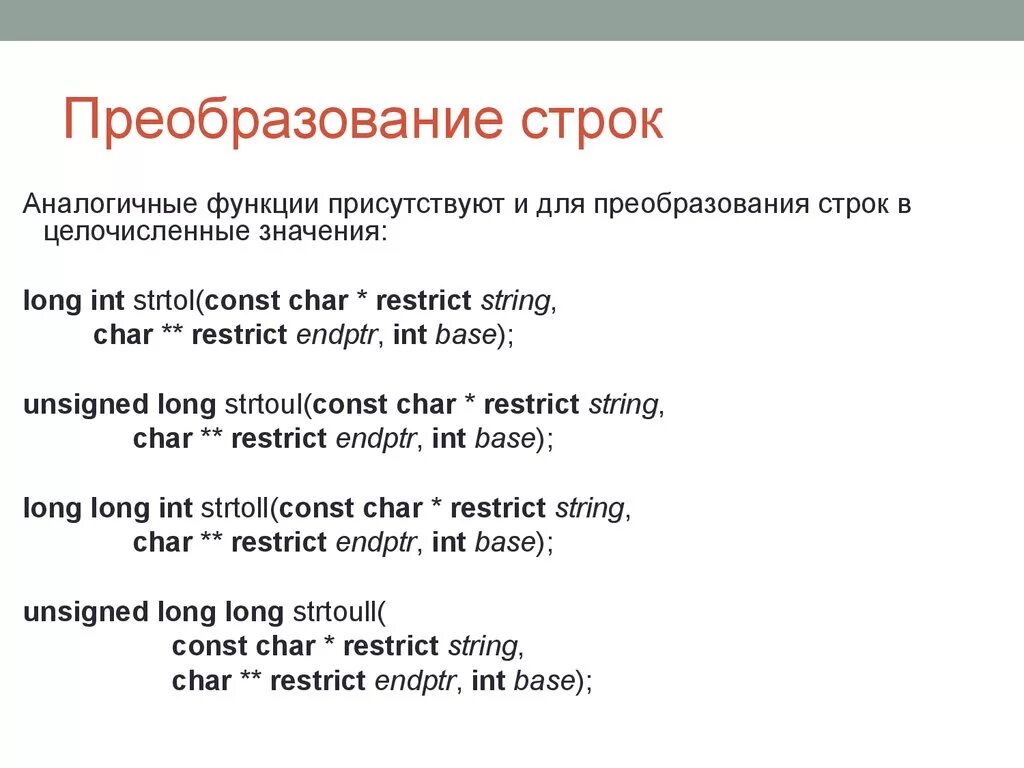 Преобразование строк

Аналогичные функции присутствуют и для преобразования строк в целочисленные значения:

long int strtol(const char * restrict string,
char ** restrict endptr, int base);

unsigned long strtoul(const char * restrict string,
char ** restrict endptr, int base);

long long int strtoll(const char * restrict string,
char ** restrict endptr, int base);

unsigned long long strtoull(
const char * restrict string,
char ** restrict endptr, int base);